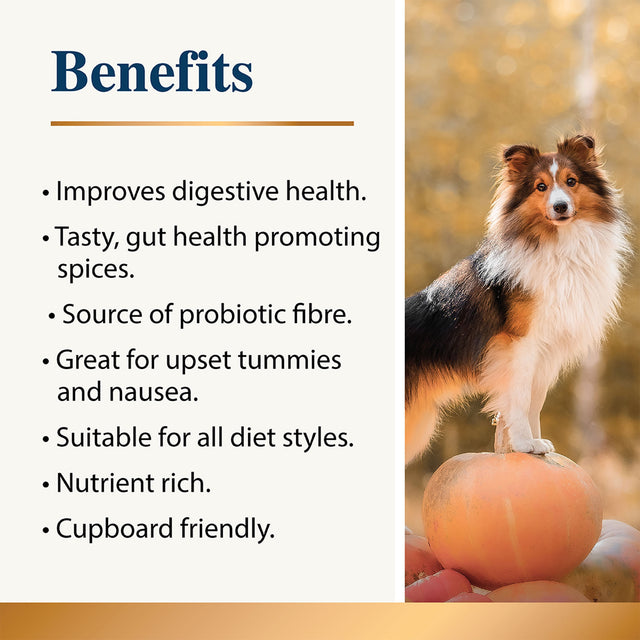 Benefits

• Improves digestive health.

• Tasty, gut health promoting spices.

• Source of probiotic fibre.

• Great for upset tummies and nausea.

• Suitable for all diet styles.

• Nutrient rich.

• Cupboard friendly.